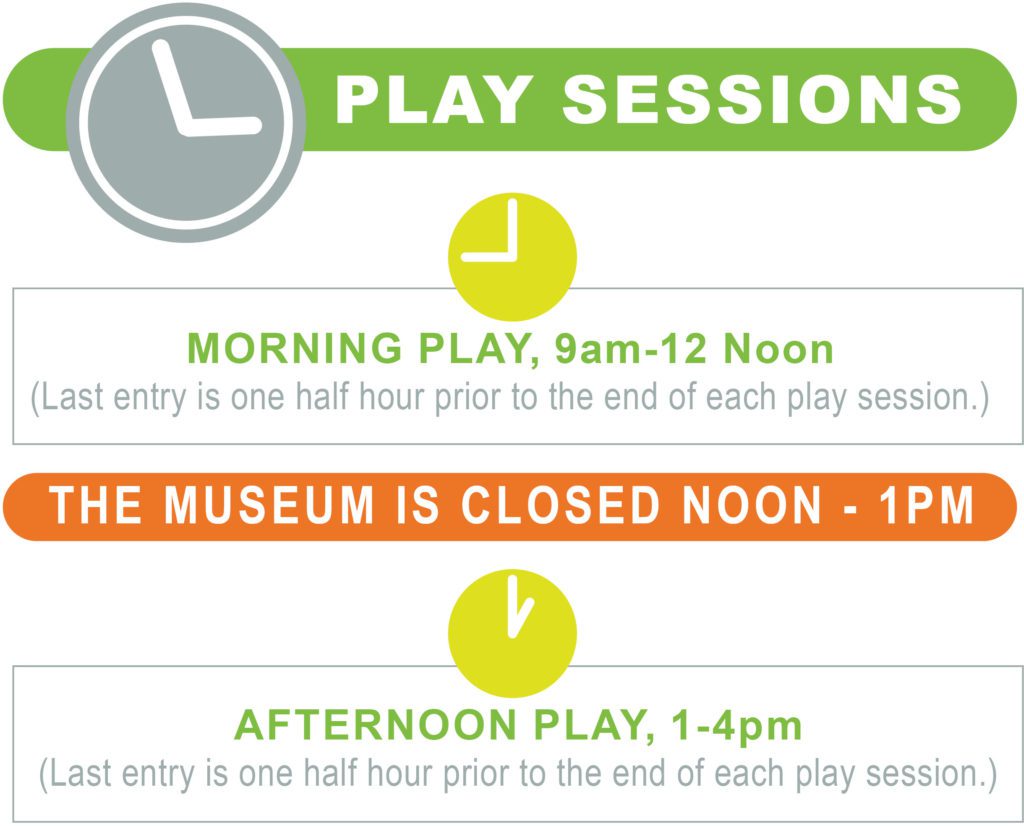 PLAY SESSIONS

MORNING PLAY, 9am-12 Noon
(Last entry is one half hour prior to the end of each play session.)

THE MUSEUM IS CLOSED NOON - 1PM

AFTERNOON PLAY, 1-4pm
(Last entry is one half hour prior to the end of each play session.)